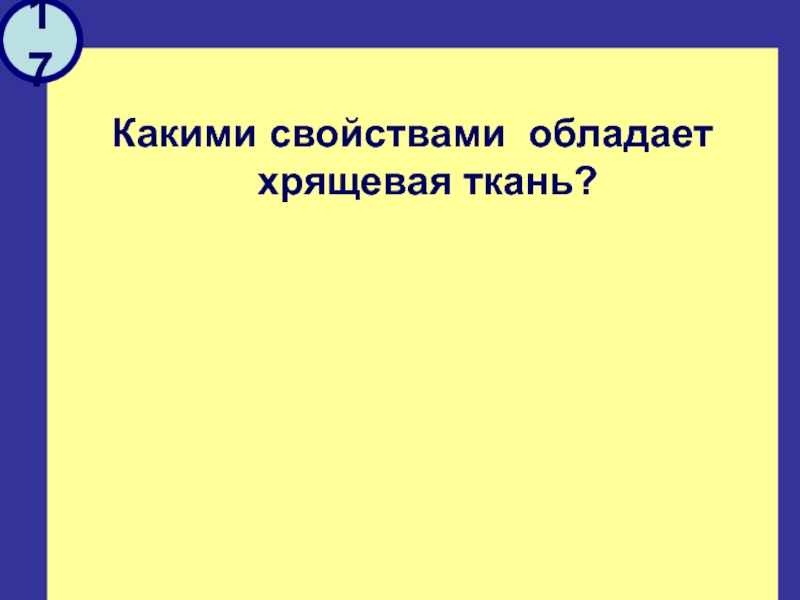 17

Какими свойствами обладает хрящевая ткань?